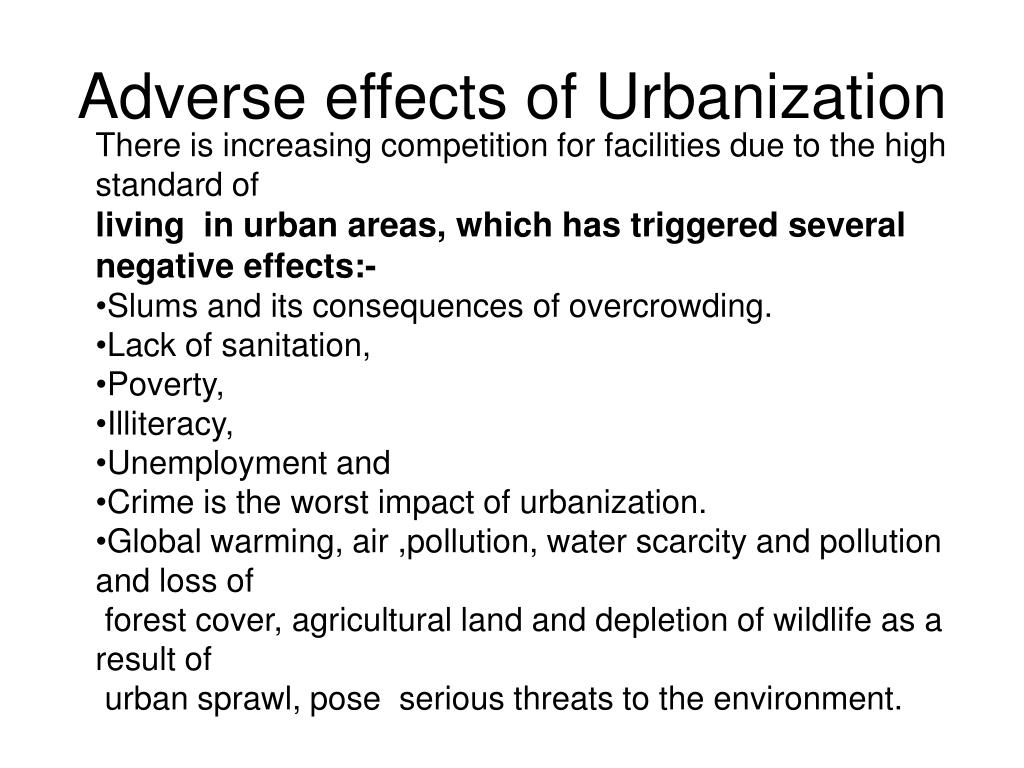 Adverse effects of Urbanization

There is increasing competition for facilities due to the high standard of
living in urban areas, which has triggered several negative effects:-

•Slums and its consequences of overcrowding.
•Lack of sanitation,
•Poverty,
•Illiteracy,
•Unemployment and
•Crime is the worst impact of urbanization.
•Global warming, air ,pollution, water scarcity and pollution and loss of
forest cover, agricultural land and depletion of wildlife as a result of
urban sprawl, pose serious threats to the environment.